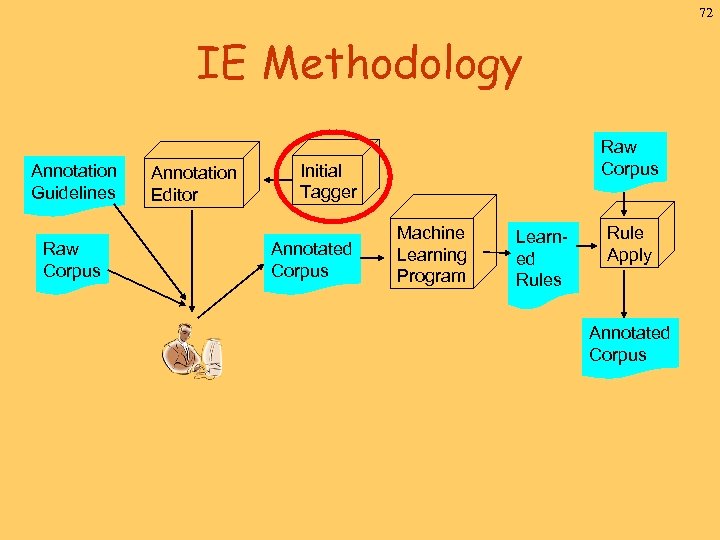 72

IE Methodology

Annotation Guidelines

Annotation Editor

Initial Tagger

Raw Corpus

Raw Corpus

Annotated Corpus

Machine Learning Program

Learned Rules

Rule Apply

Annotated Corpus